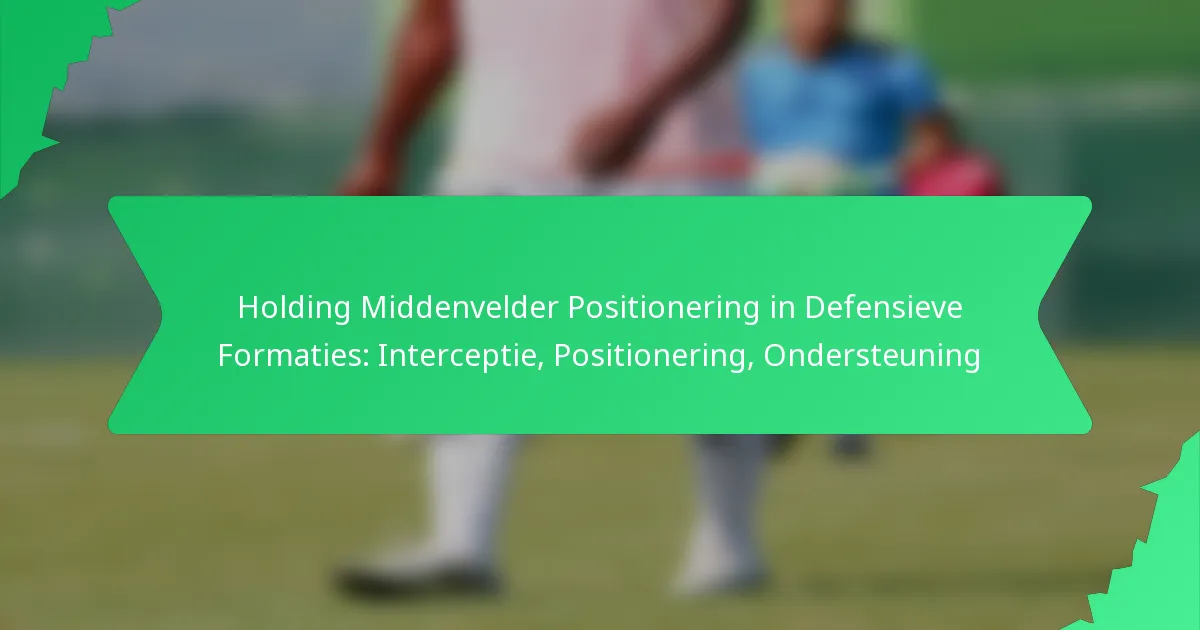 Holding Middenvelder Positionering in Defensieve Formaties: Interceptie, Positionering, Ondersteuning